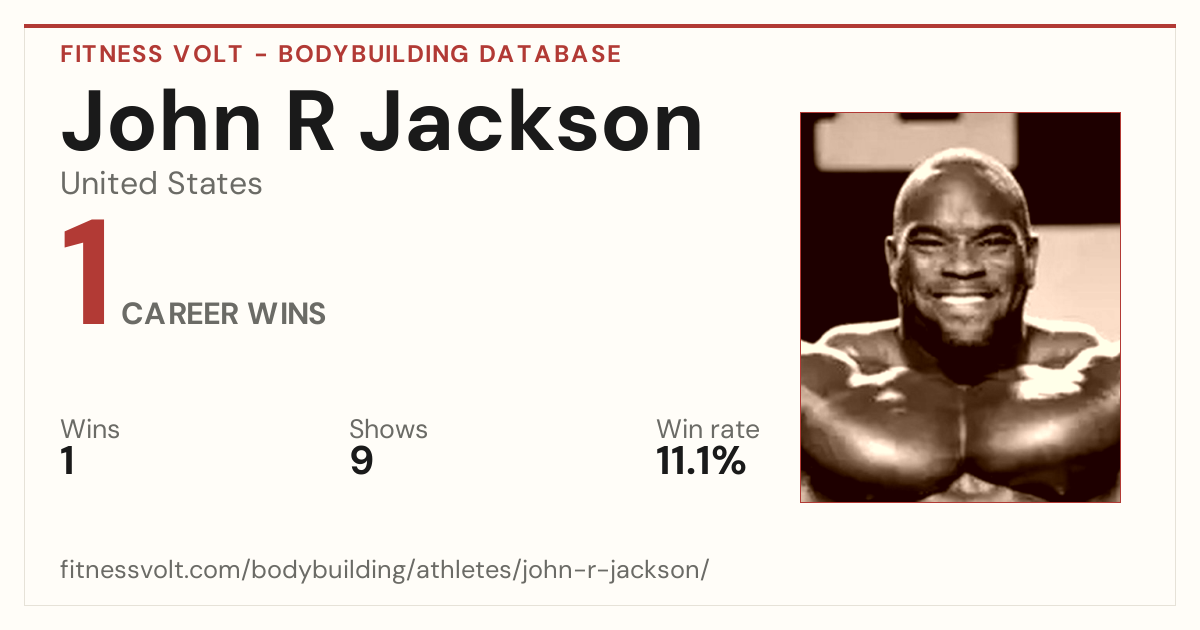 FITNESS VOLT - BODYBUILDING DATABASE

John R Jackson

United States

1 CAREER WINS

Wins
1

Shows
9

Win rate
11.1%

fitnessvolt.com/bodybuilding/athletes/john-r-jackson/